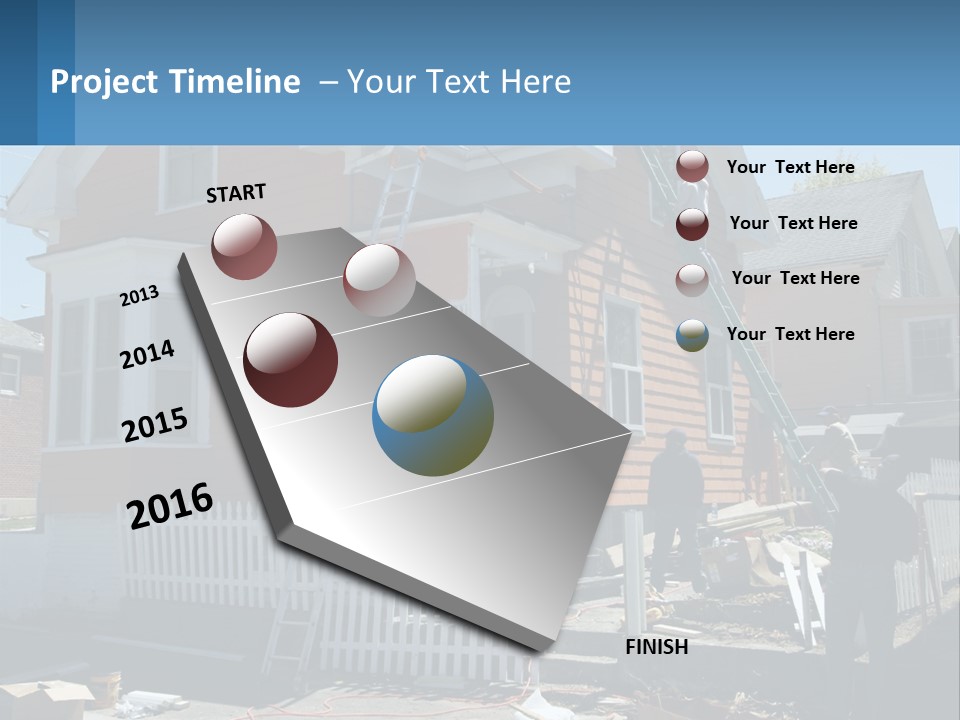 Project Timeline – Your Text Here

START

2013

2014

2015

2016

FINISH

Your Text Here

Your Text Here

Your Text Here

Your Text Here